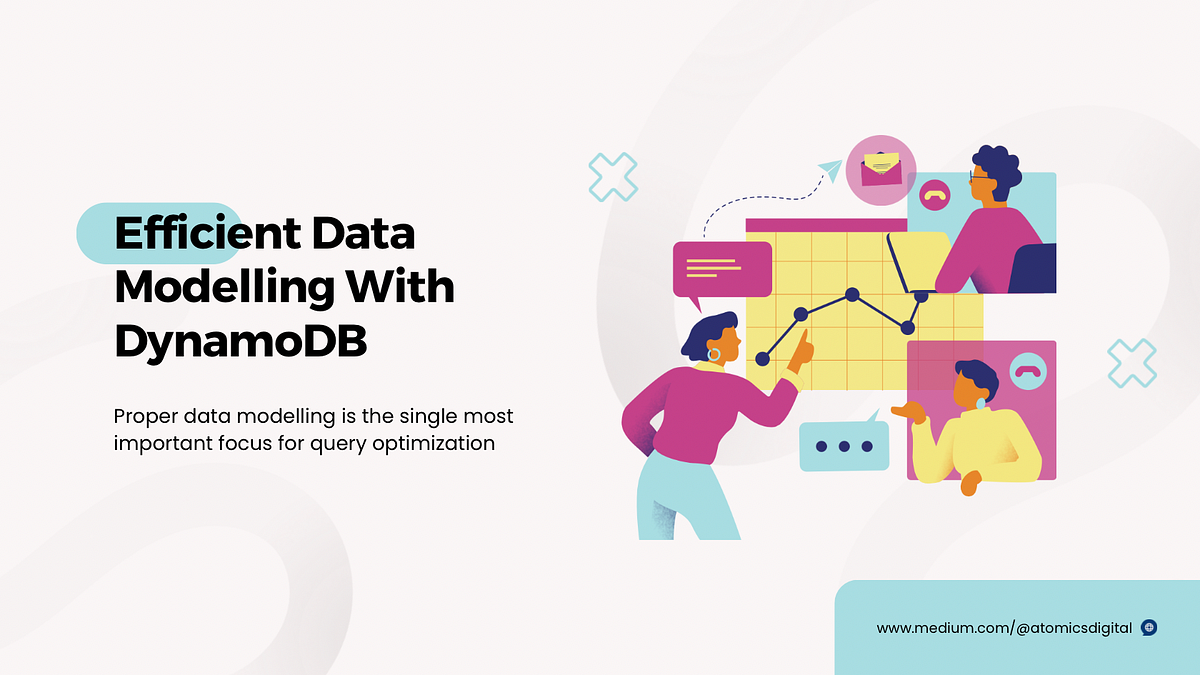 Efficient Data Modelling With DynamoDB

Proper data modelling is the single most important focus for query optimization

www.medium.com/@atomicsdigital